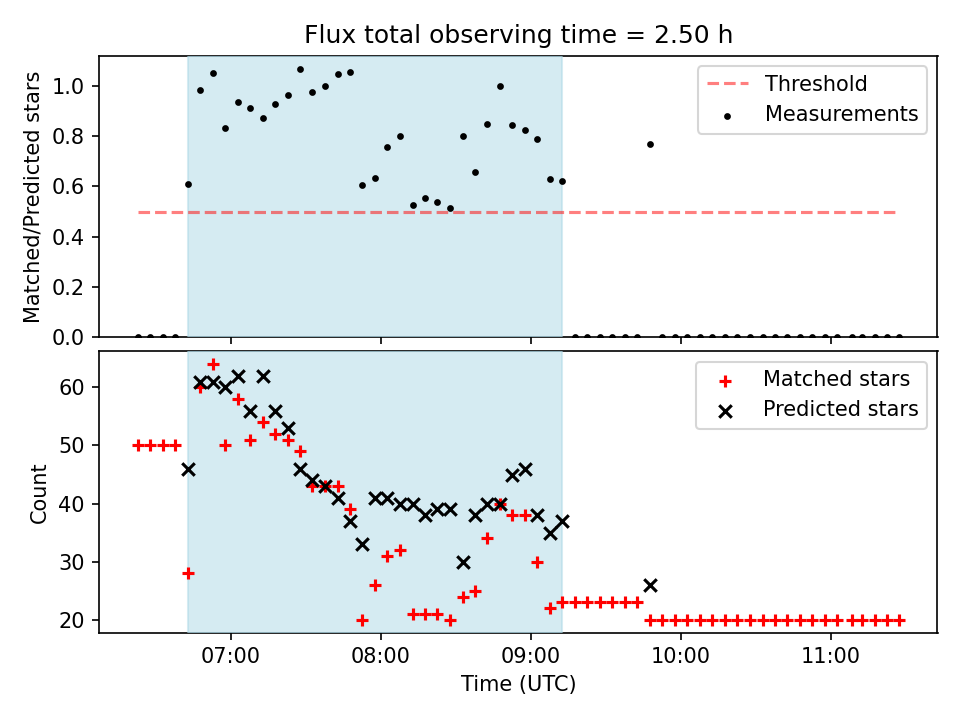 Flux total observing time = 2.50 h

Matched/Predicted stars

1.0
0.8
0.6
0.4
0.2
0.0

Threshold
Measurements

Count

60
50
40
30
20

Matched stars
Predicted stars

07:00
08:00
09:00
10:00
11:00

Time (UTC)